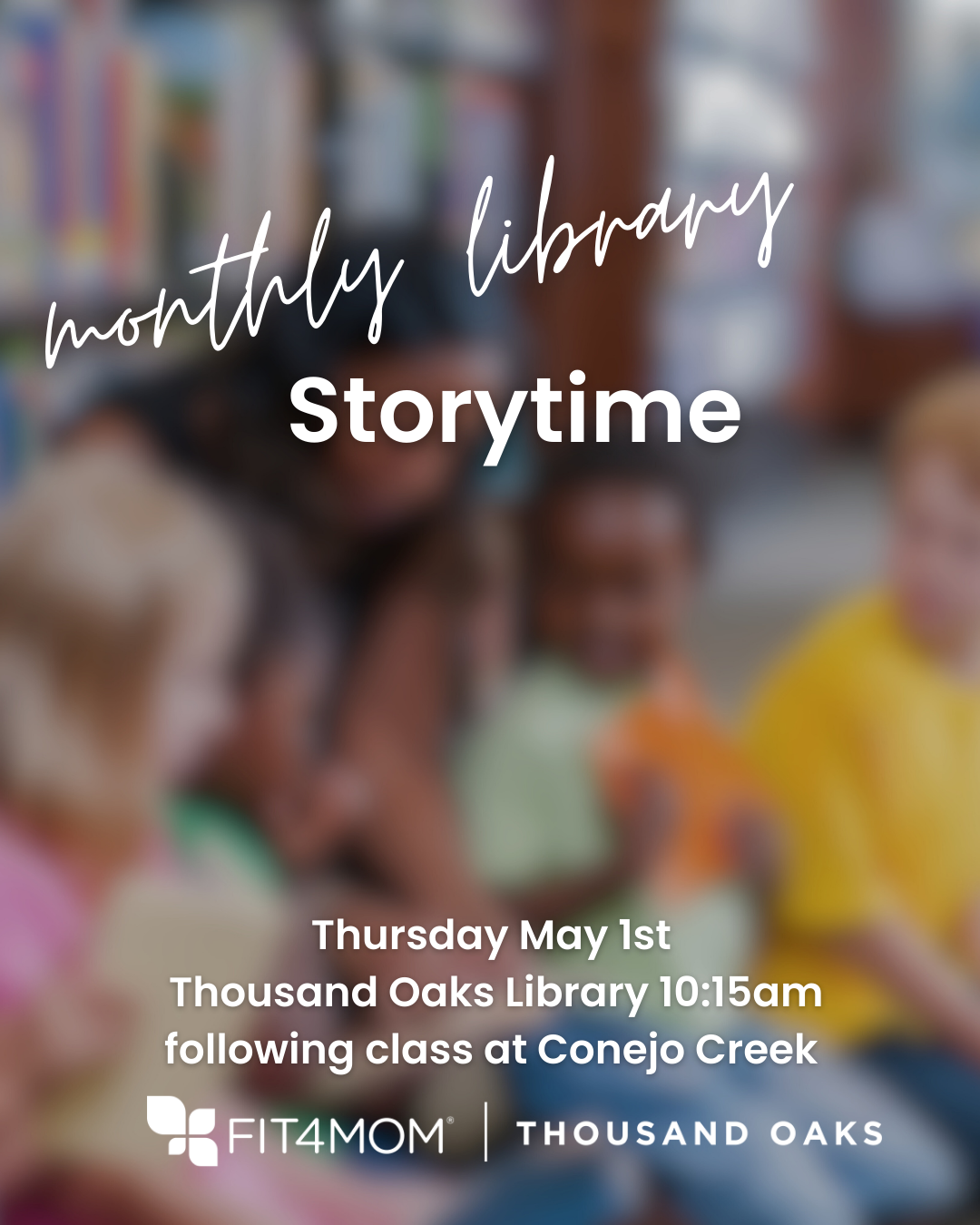 monthly library
Storytime

Thursday May 1st
Thousand Oaks Library 10:15am
following class at Conejo Creek

FIT4MOM® | THOUSAND OAKS